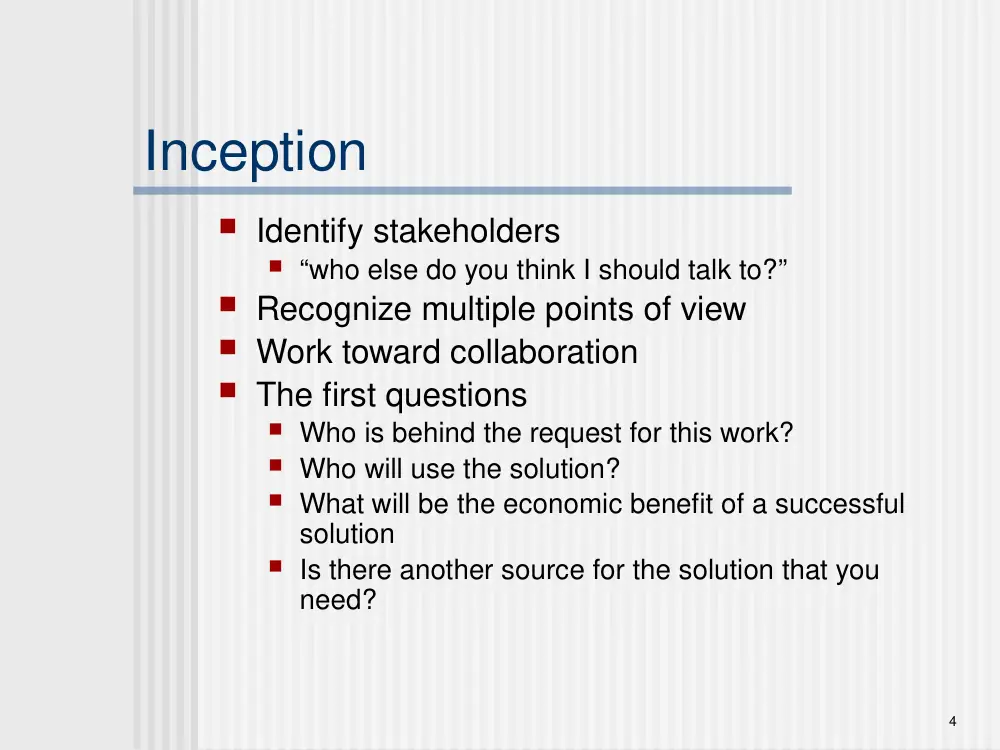 Inception

• Identify stakeholders
• "who else do you think I should talk to?"
• Recognize multiple points of view
• Work toward collaboration
• The first questions
• Who is behind the request for this work?
• Who will use the solution?
• What will be the economic benefit of a successful solution
• Is there another source for the solution that you need?

4